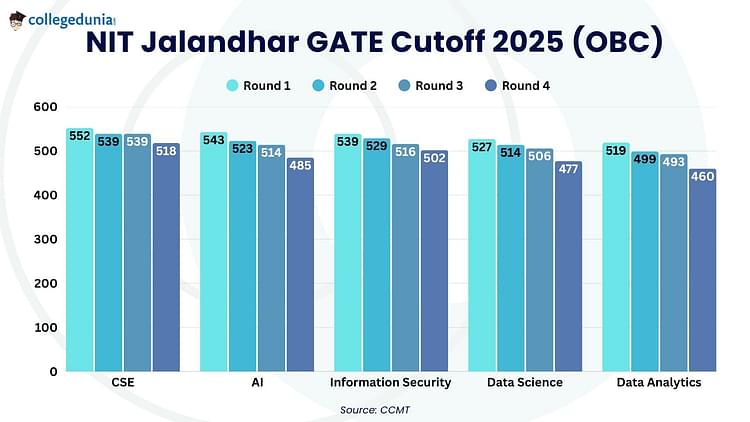 collegedunia

NIT Jalandhar GATE Cutoff 2025 (OBC)

Round 1 Round 2 Round 3 Round 4

600
500
400
300
200
100
0

552 539 539 518
543 523 514 485
539 529 516 502
527 514 506 477
519 499 493 460

CSE AI Information Security Data Science Data Analytics

Source: CCMT